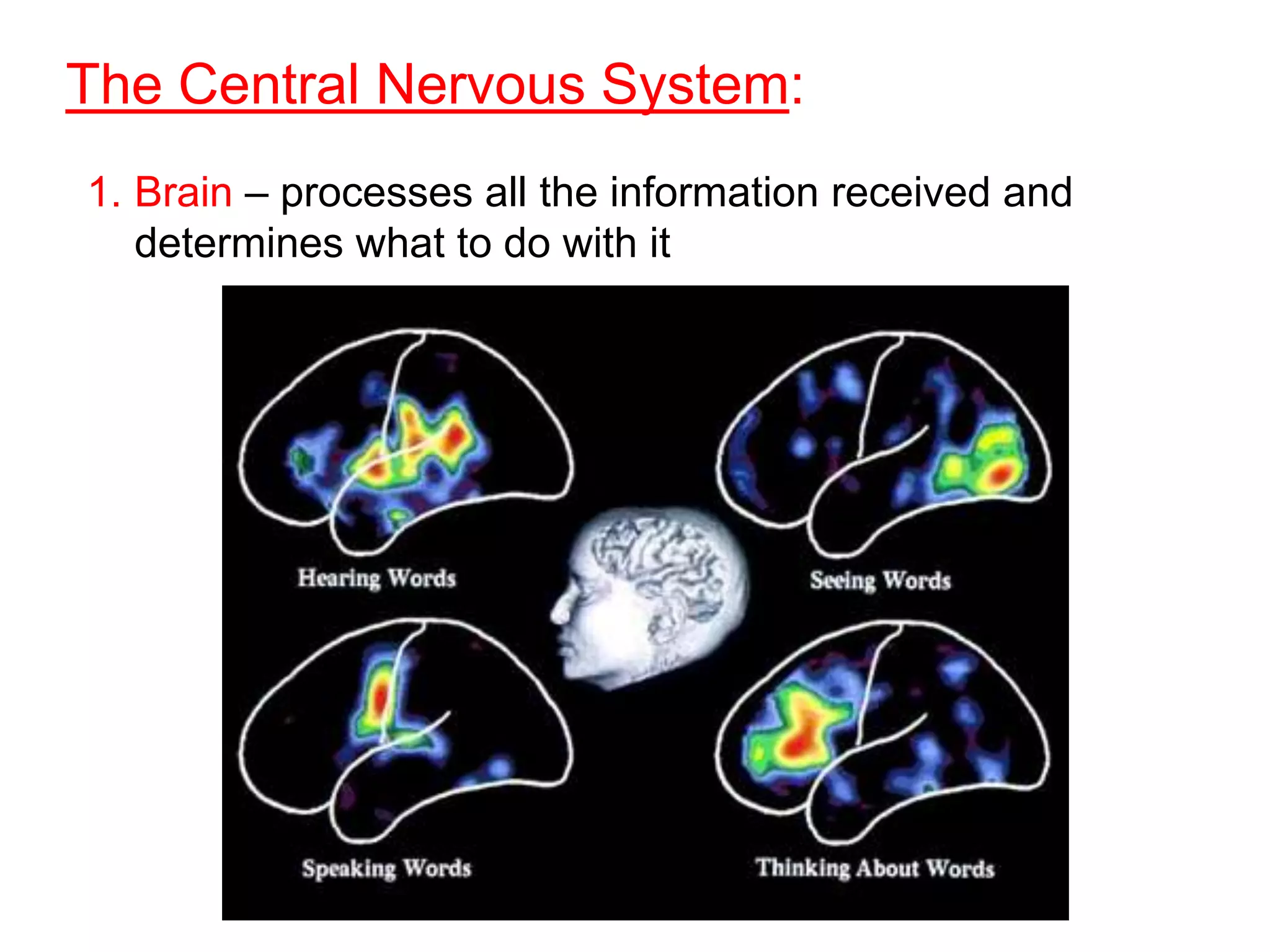 The Central Nervous System:

1. Brain – processes all the information received and determines what to do with it

Hearing Words

Seeing Words

Speaking Words

Thinking About Words